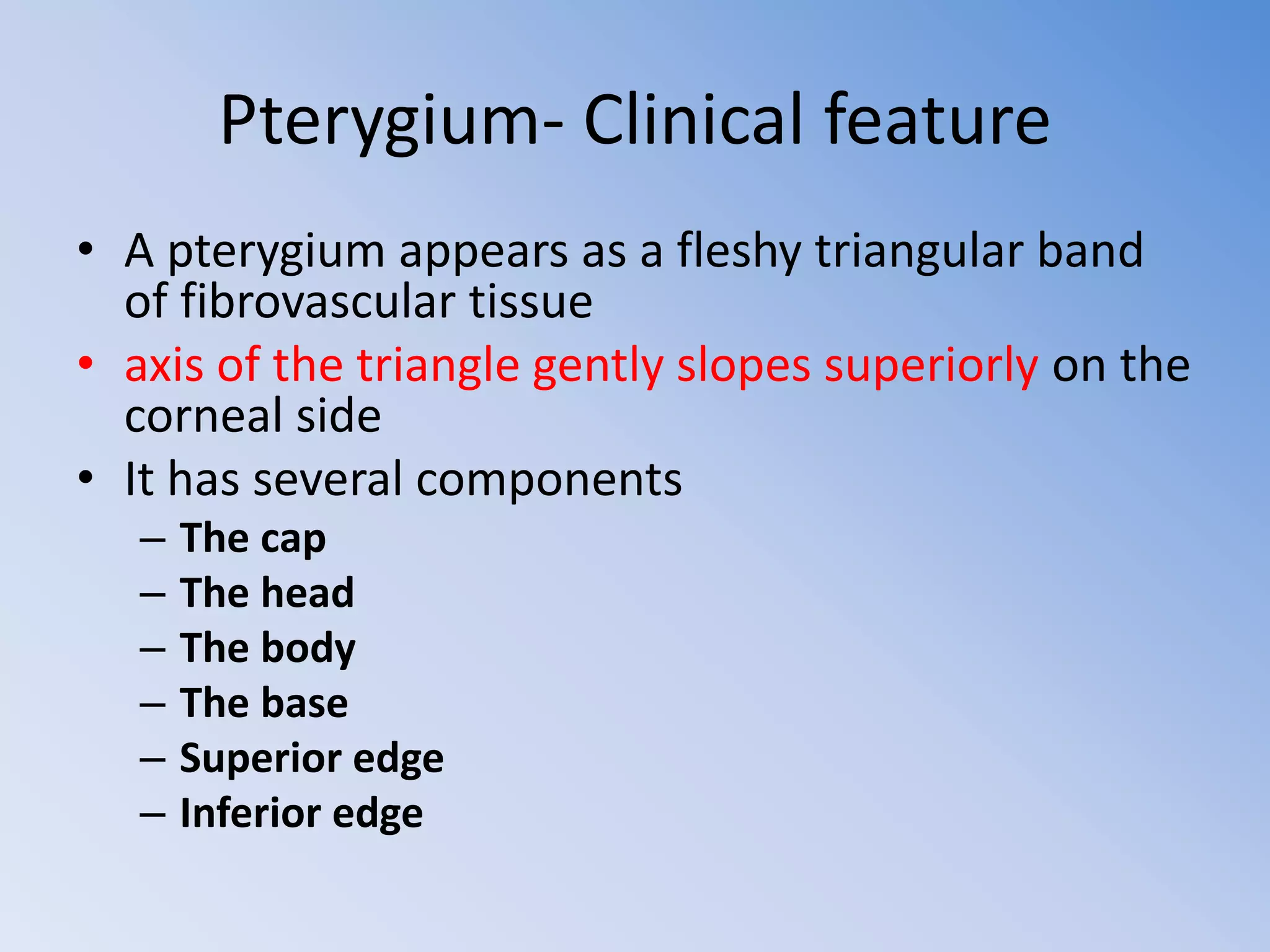 Pterygium- Clinical feature

• A pterygium appears as a fleshy triangular band of fibrovascular tissue
• axis of the triangle gently slopes superiorly on the corneal side
• It has several components
– The cap
– The head
– The body
– The base
– Superior edge
– Inferior edge